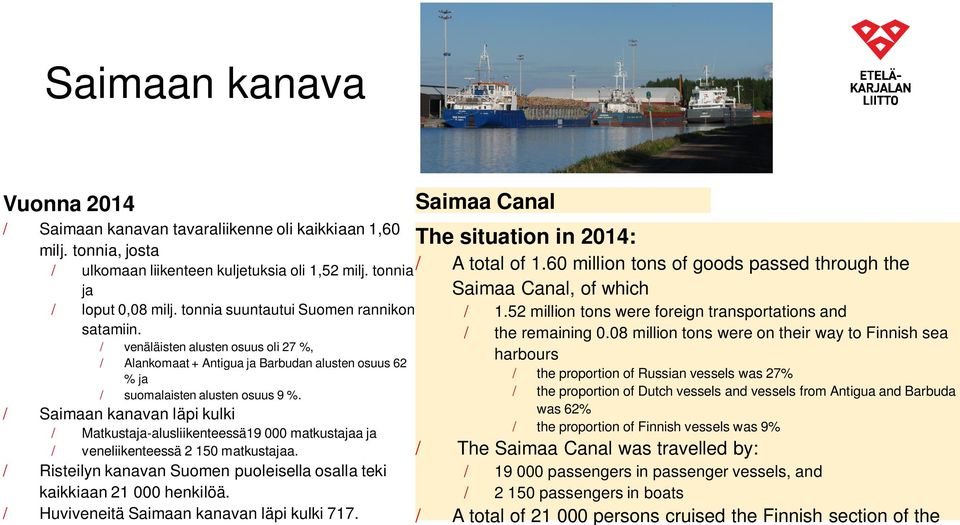 Saimaan kanava

ETELÄ-KARJALAN LIITTO

Vuonna 2014

/ Saimaan kanavan tavaraliikenne oli kaikkiaan 1,60 milj. tonnia, josta

/ ulkomaan liikenteen kuljetuksia oli 1,52 milj. tonnia ja

/ loput 0,08 milj. tonnia suuntautui Suomen rannikon satamiin.

/ venäläisten alusten osuus oli 27 %,

/ Alankomaat + Antigua ja Barbudan alusten osuus 62 % ja

/ suomalaisten alusten osuus 9 %.

/ Saimaan kanavan läpi kulki

/ Matkustaja-alusliikenteessä19 000 matkustajaa ja

/ veneliikenteessä 2 150 matkustajaa.

/ Risteilyn kanavan Suomen puoleisella osalla teki kaikkiaan 21 000 henkilöä.

/ Huviveneitä Saimaan kanavan läpi kulki 717.

Saimaa Canal

The situation in 2014:

/ A total of 1.60 million tons of goods passed through the Saimaa Canal, of which

/ 1.52 million tons were foreign transportations and

/ the remaining 0.08 million tons were on their way to Finnish sea harbours

/ the proportion of Russian vessels was 27%

/ the proportion of Dutch vessels and vessels from Antigua and Barbuda was 62%

/ the proportion of Finnish vessels was 9%

/ The Saimaa Canal was travelled by:

/ 19 000 passengers in passenger vessels, and

/ 2 150 passengers in boats

/ A total of 21 000 persons cruised the Finnish section of the